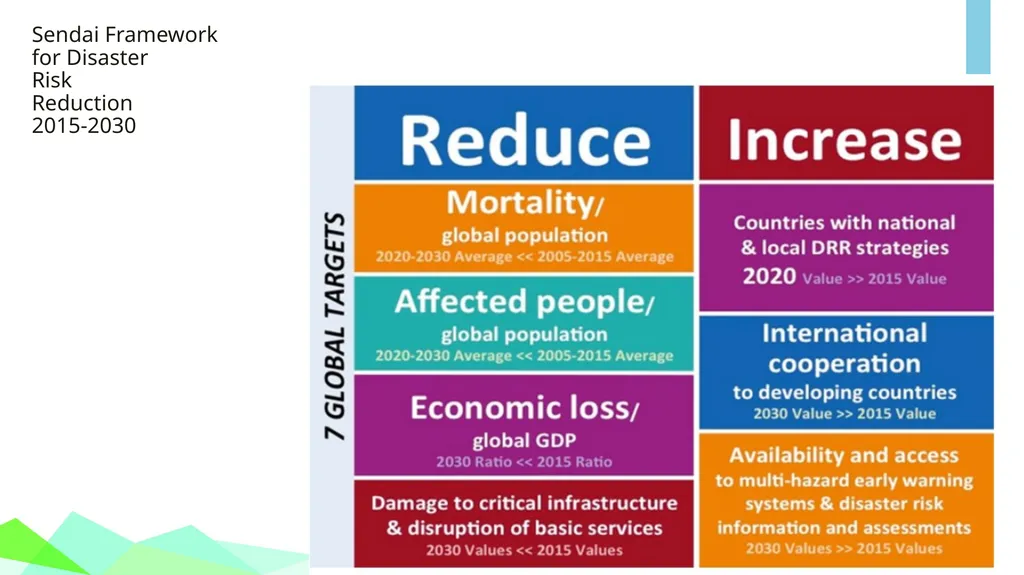 Sendai Framework for Disaster Risk Reduction 2015-2030

7 GLOBAL TARGETS

Reduce

Mortality/ global population
2020-2030 Average << 2005-2015 Average

Affected people/ global population
2020-2030 Average << 2005-2015 Average

Economic loss/ global GDP
2030 Ratio << 2015 Ratio

Damage to critical infrastructure & disruption of basic services
2030 Values << 2015 Values

Increase

Countries with national & local DRR strategies
2020 Value >> 2015 Value

International cooperation to developing countries
2030 Value >> 2015 Value

Availability and access to multi-hazard early warning systems & disaster risk information and assessments
2030 Values >> 2015 Values